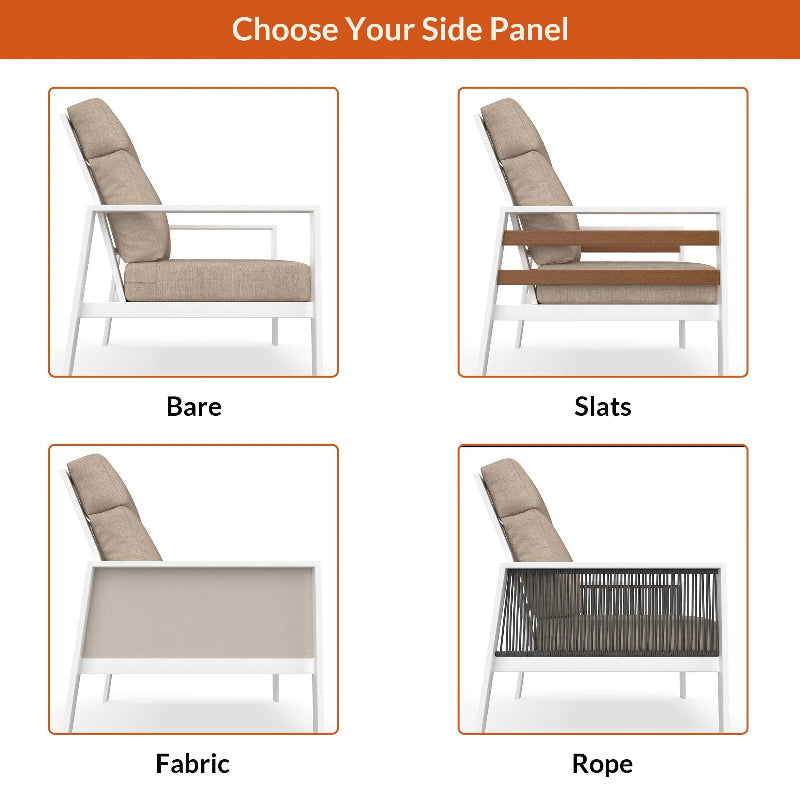 Choose Your Side Panel

Bare

Slats

Fabric

Rope